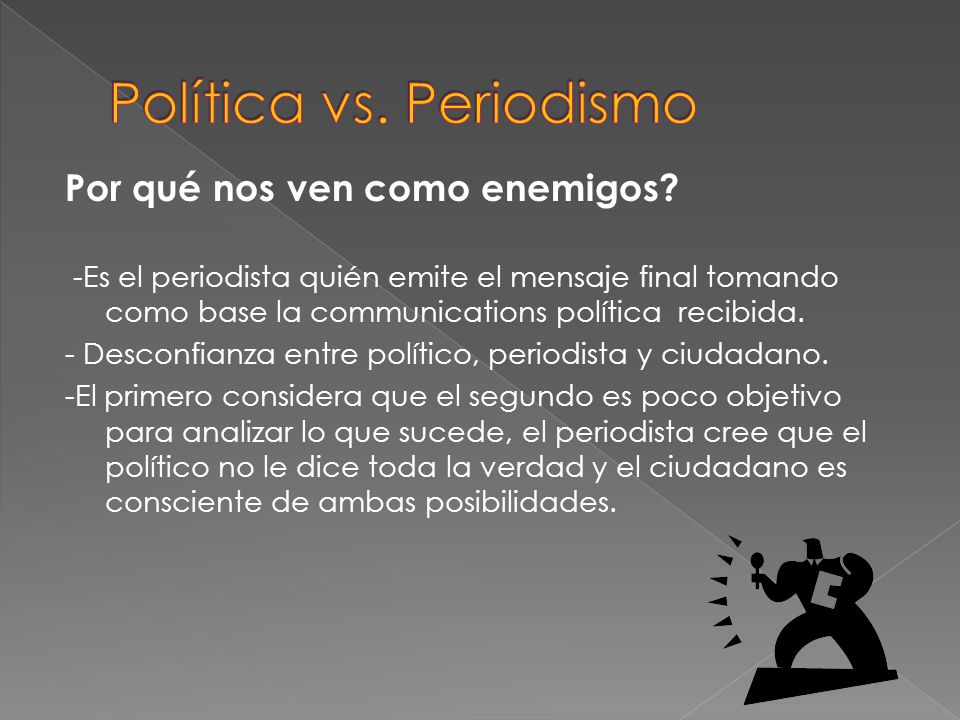 Política vs. Periodismo

Por qué nos ven como enemigos?

-Es el periodista quién emite el mensaje final tomando como base la communications política recibida.

- Desconfianza entre político, periodista y ciudadano.

-El primero considera que el segundo es poco objetivo para analizar lo que sucede, el periodista cree que el político no le dice toda la verdad y el ciudadano es consciente de ambas posibilidades.